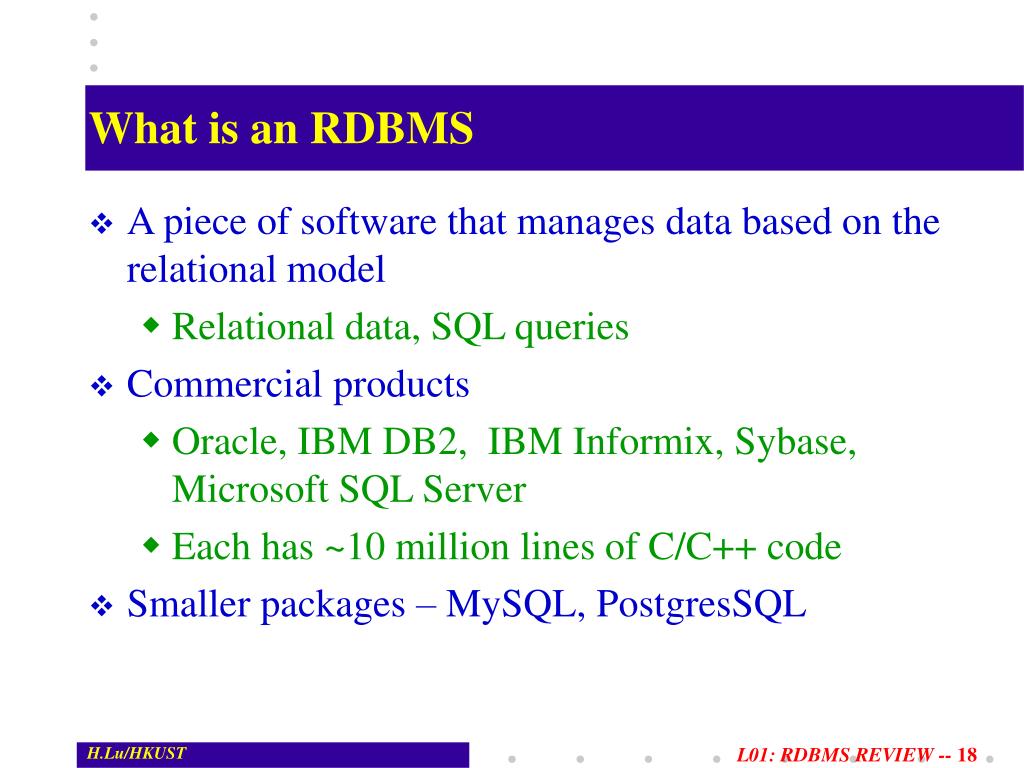 What is an RDBMS

❖ A piece of software that manages data based on the relational model

◆ Relational data, SQL queries

❖ Commercial products

◆ Oracle, IBM DB2, IBM Informix, Sybase, Microsoft SQL Server

◆ Each has ~10 million lines of C/C++ code

❖ Smaller packages – MySQL, PostgresSQL

H.Lu/HKUST

L01: RDBMS REVIEW -- 18